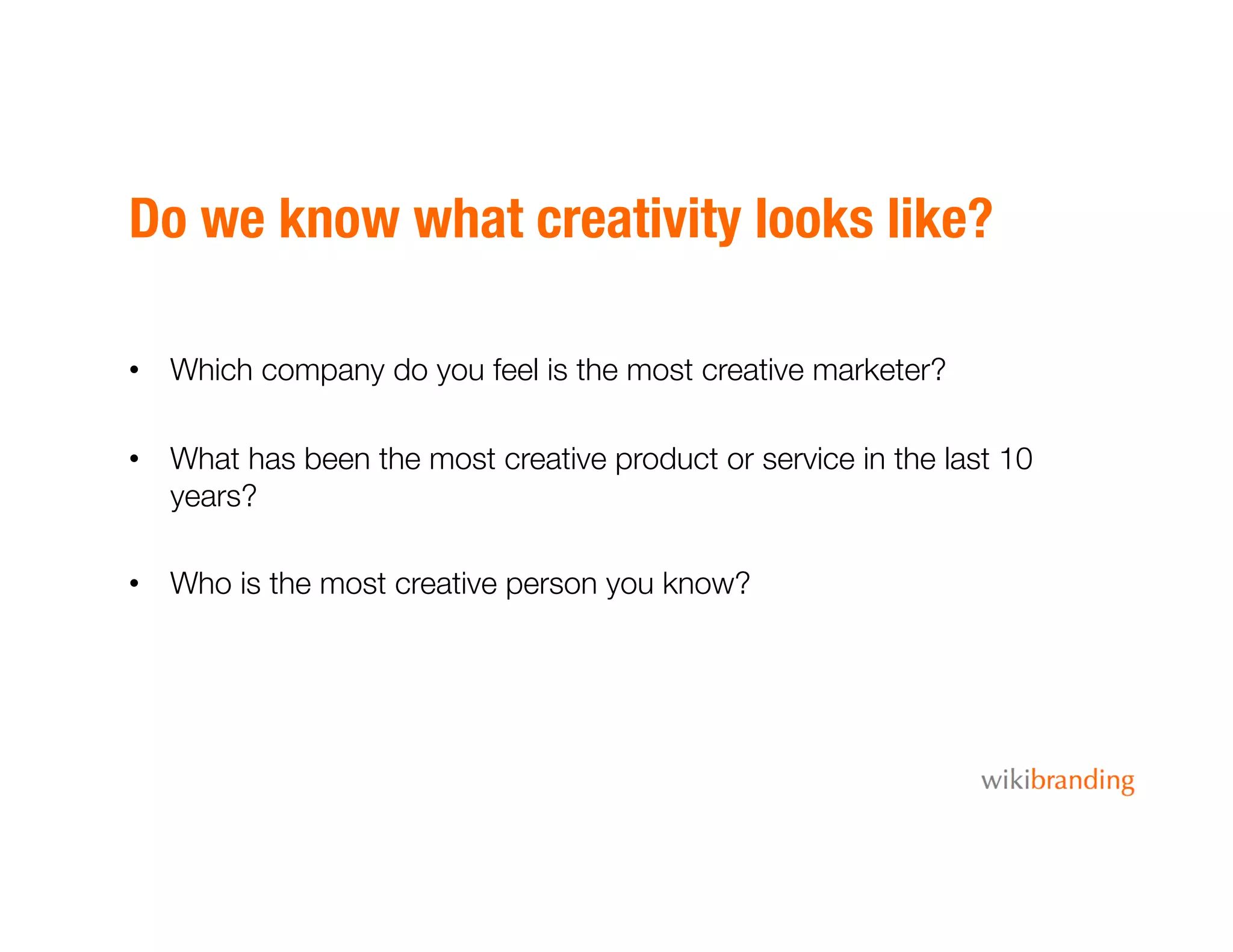 Do we know what creativity looks like?

• Which company do you feel is the most creative marketer?

• What has been the most creative product or service in the last 10 years?

• Who is the most creative person you know?

wikibranding